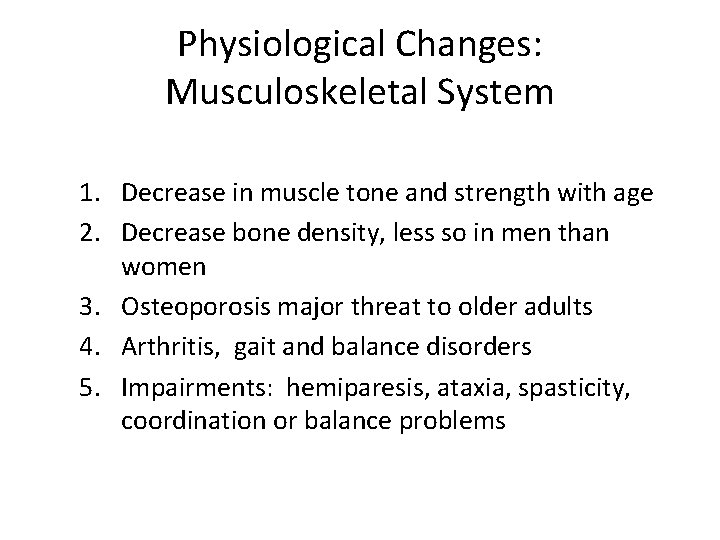 Physiological Changes:
Musculoskeletal System

1. Decrease in muscle tone and strength with age
2. Decrease bone density, less so in men than women
3. Osteoporosis major threat to older adults
4. Arthritis, gait and balance disorders
5. Impairments: hemiparesis, ataxia, spasticity, coordination or balance problems